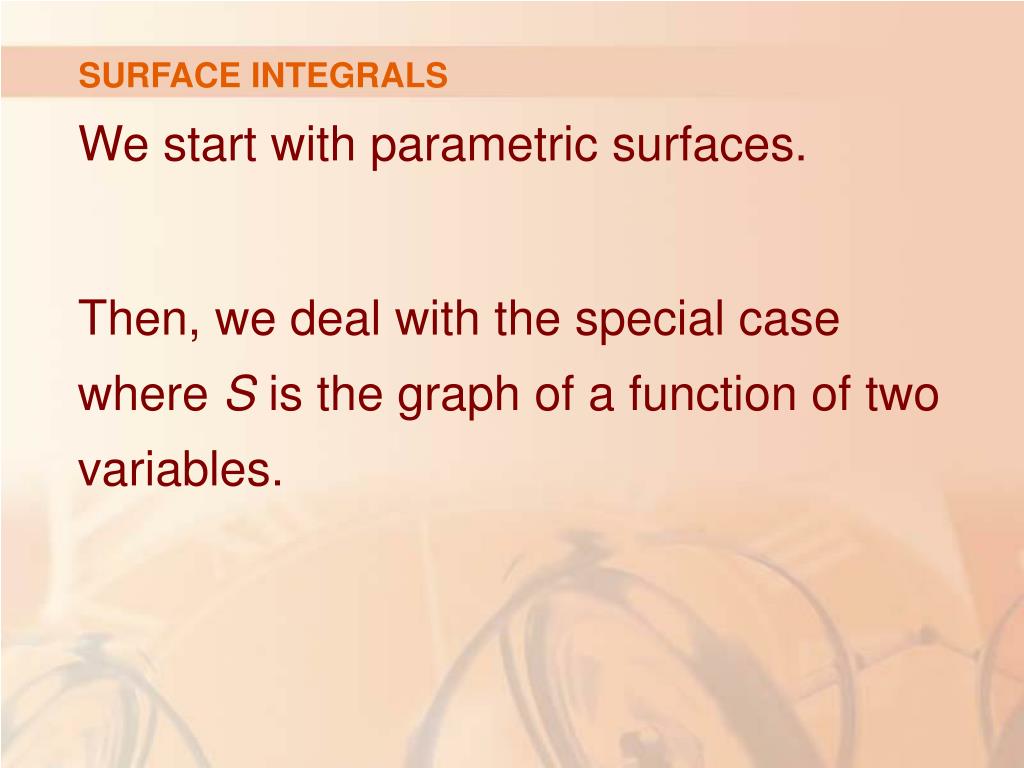 SURFACE INTEGRALS

We start with parametric surfaces.

Then, we deal with the special case where $S$ is the graph of a function of two variables.